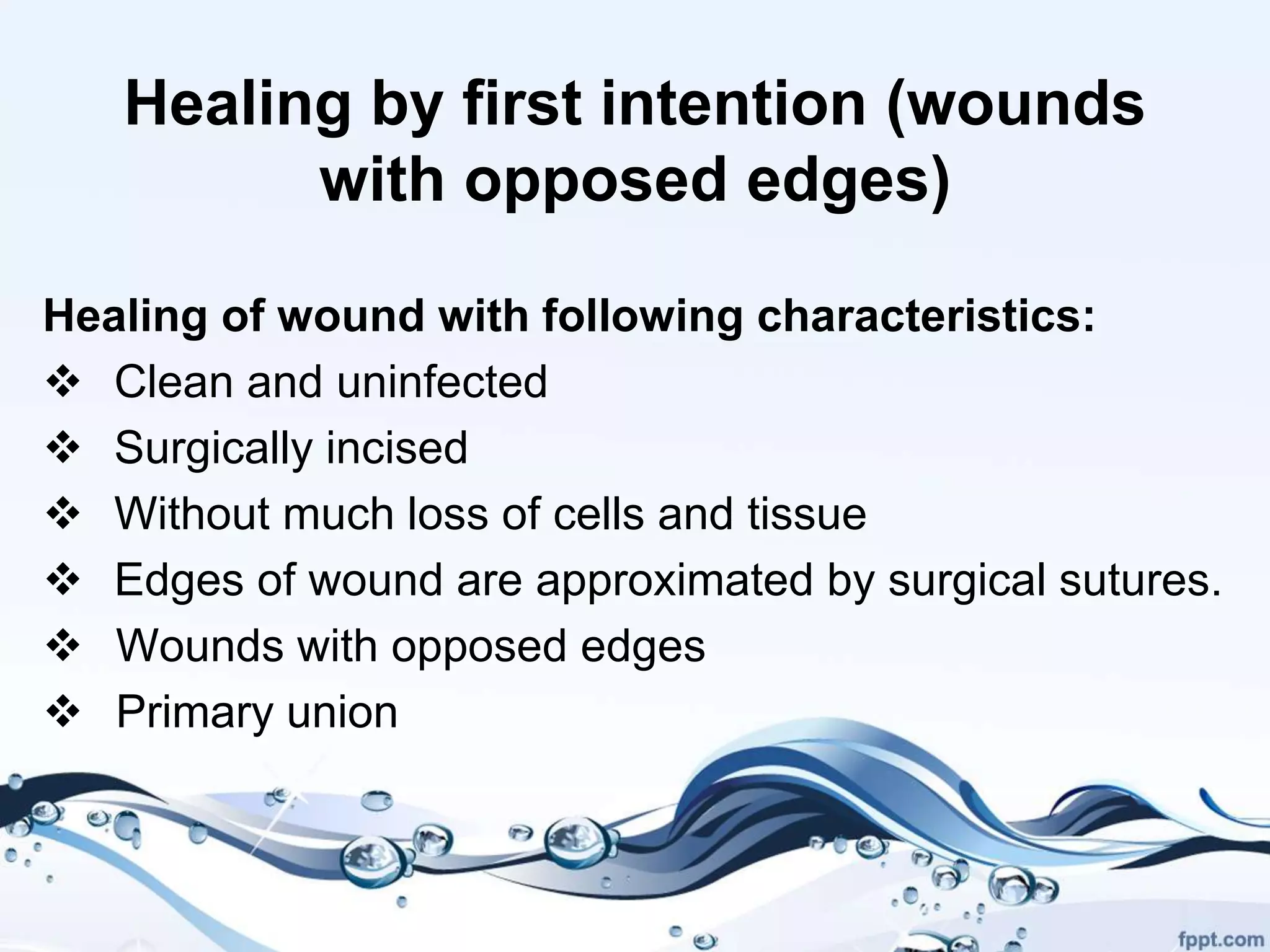 Healing by first intention (wounds with opposed edges)

Healing of wound with following characteristics:
❖ Clean and uninfected
❖ Surgically incised
❖ Without much loss of cells and tissue
❖ Edges of wound are approximated by surgical sutures.
❖ Wounds with opposed edges
❖ Primary union

fppt.com